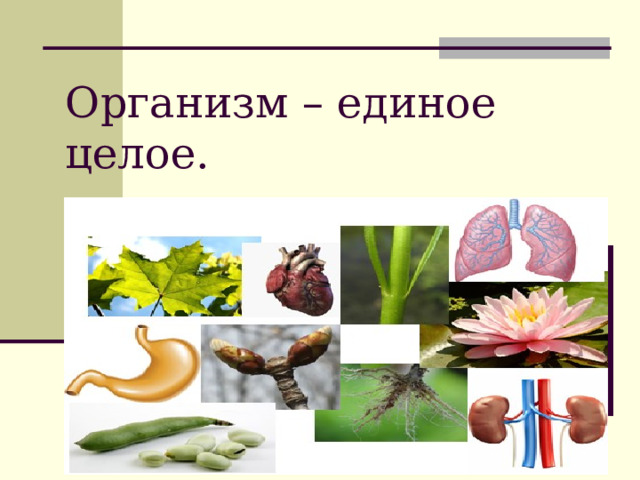 Организм – единое целое.